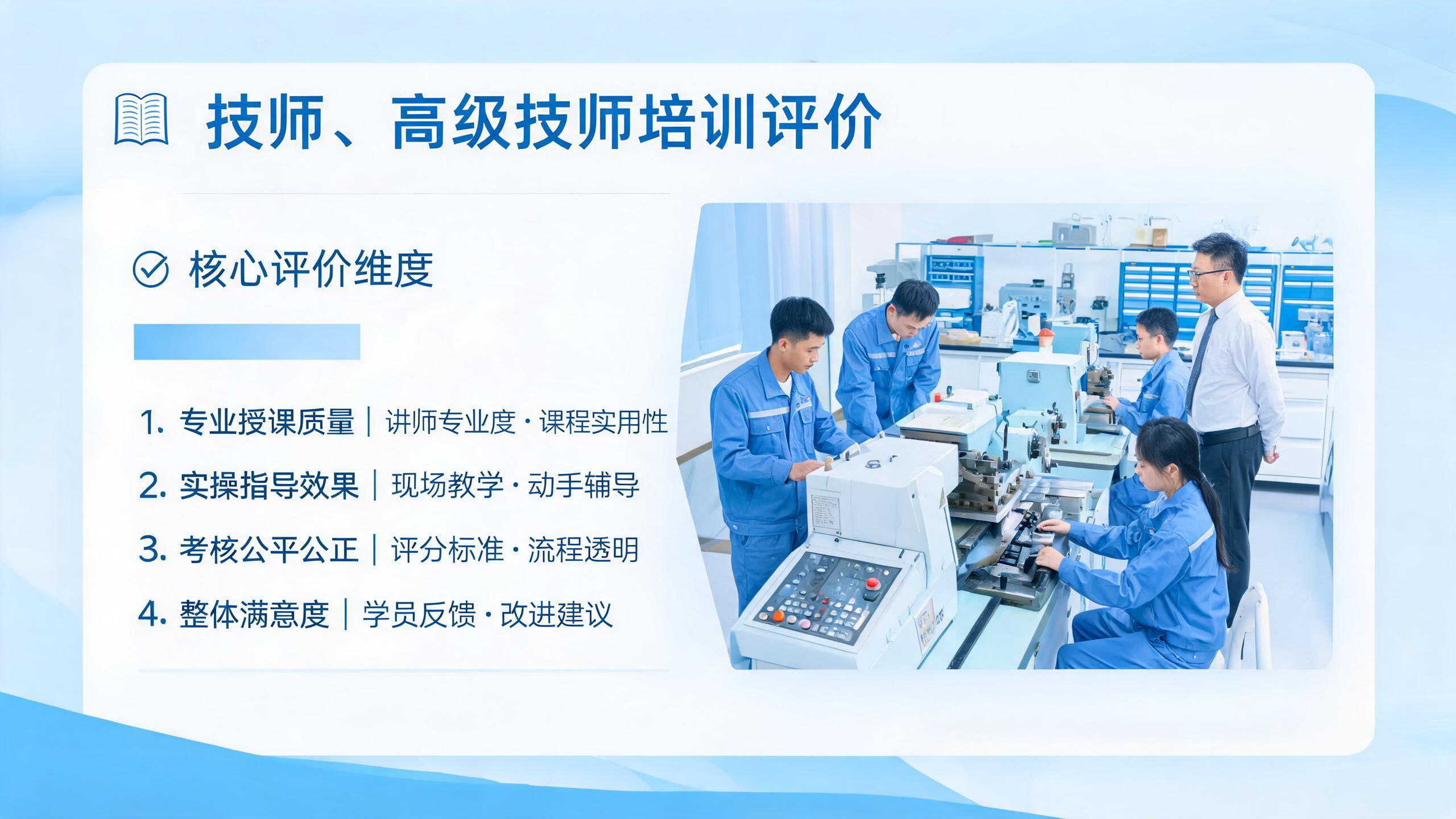 技师、高级技师培训评价

核心评价维度

1. 专业授课质量 | 讲师专业度 · 课程实用性

2. 实操指导效果 | 现场教学 · 动手辅导

3. 考核公平公正 | 评分标准 · 流程透明

4. 整体满意度 | 学员反馈 · 改进建议